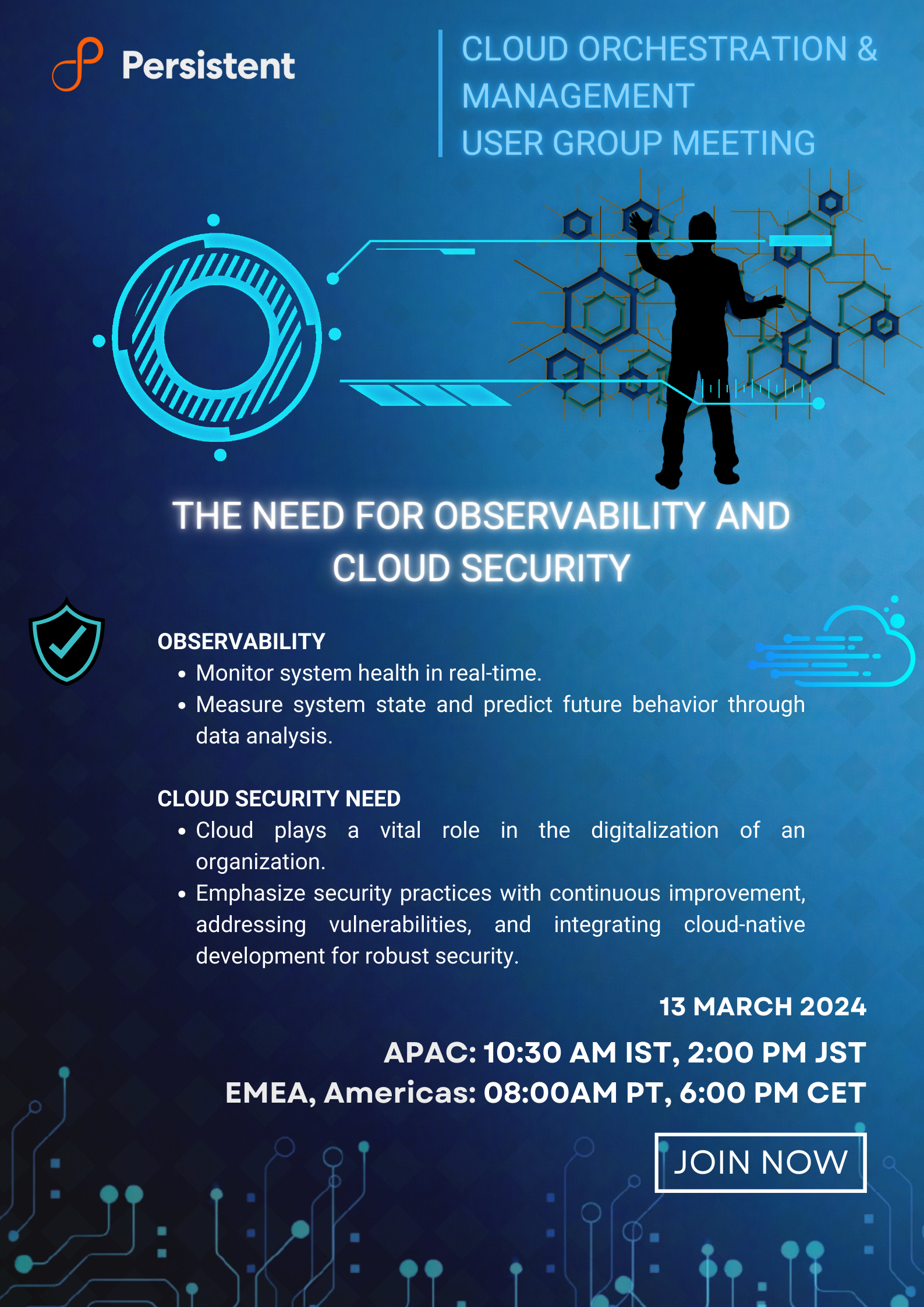 Persistent

CLOUD ORCHESTRATION & MANAGEMENT
USER GROUP MEETING

THE NEED FOR OBSERVABILITY AND CLOUD SECURITY

OBSERVABILITY
- Monitor system health in real-time.
- Measure system state and predict future behavior through data analysis.

CLOUD SECURITY NEED
- Cloud plays a vital role in the digitalization of an organization.
- Emphasize security practices with continuous improvement, addressing vulnerabilities, and integrating cloud-native development for robust security.

13 MARCH 2024

APAC: 10:30 AM IST, 2:00 PM JST
EMEA, Americas: 08:00AM PT, 6:00 PM CET

JOIN NOW